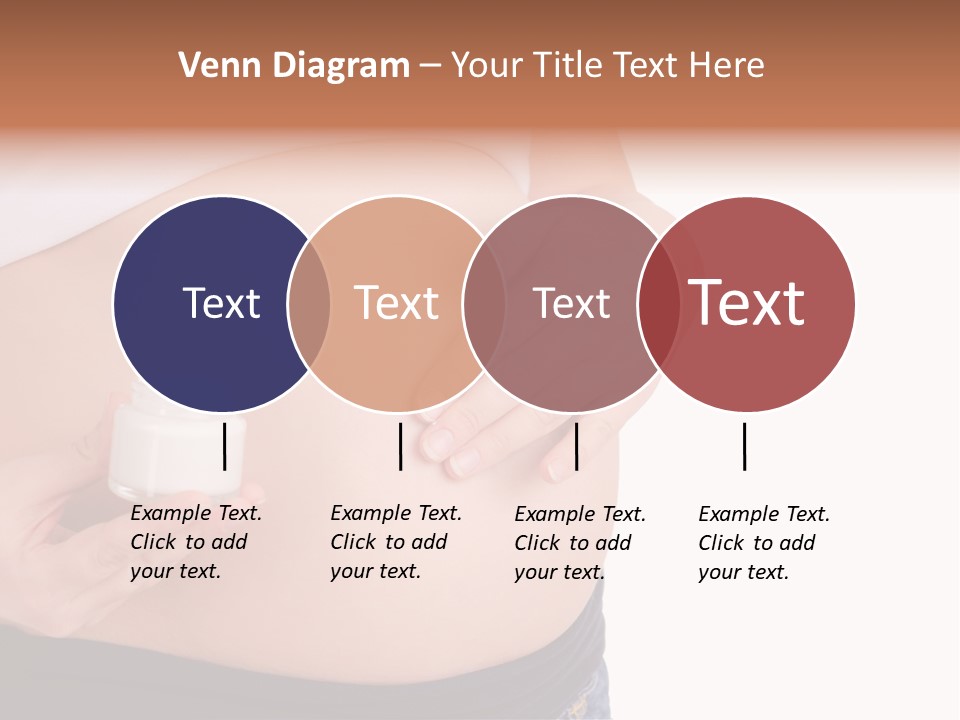 Venn Diagram – Your Title Text Here

Text

Text

Text

Text

Example Text. Click to add your text.

Example Text. Click to add your text.

Example Text. Click to add your text.

Example Text. Click to add your text.